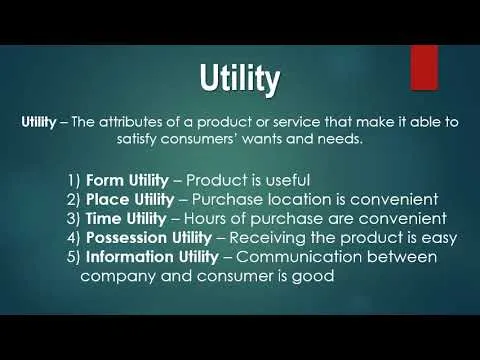 Utility

Utility – The attributes of a product or service that make it able to satisfy consumers' wants and needs.

1) Form Utility – Product is useful
2) Place Utility – Purchase location is convenient
3) Time Utility – Hours of purchase are convenient
4) Possession Utility – Receiving the product is easy
5) Information Utility – Communication between company and consumer is good